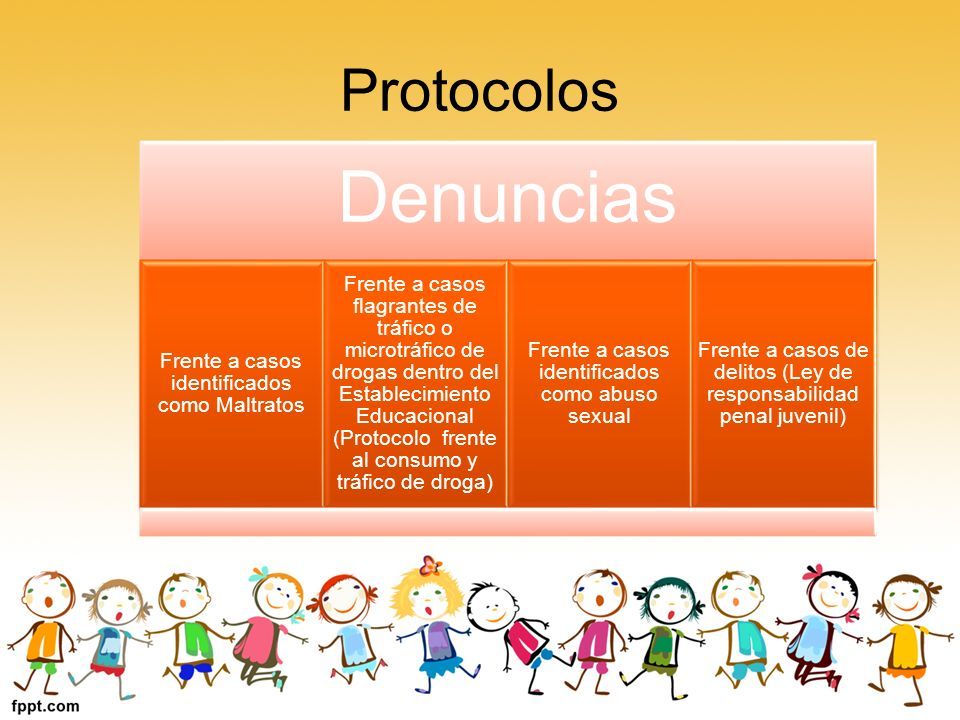 Protocolos

Denuncias

Frente a casos identificados como Maltratos

Frente a casos flagrantes de tráfico o microtráfico de drogas dentro del Establecimiento Educacional (Protocolo frente al consumo y tráfico de droga)

Frente a casos identificados como abuso sexual

Frente a casos de delitos (Ley de responsabilidad penal juvenil)

fppt.com